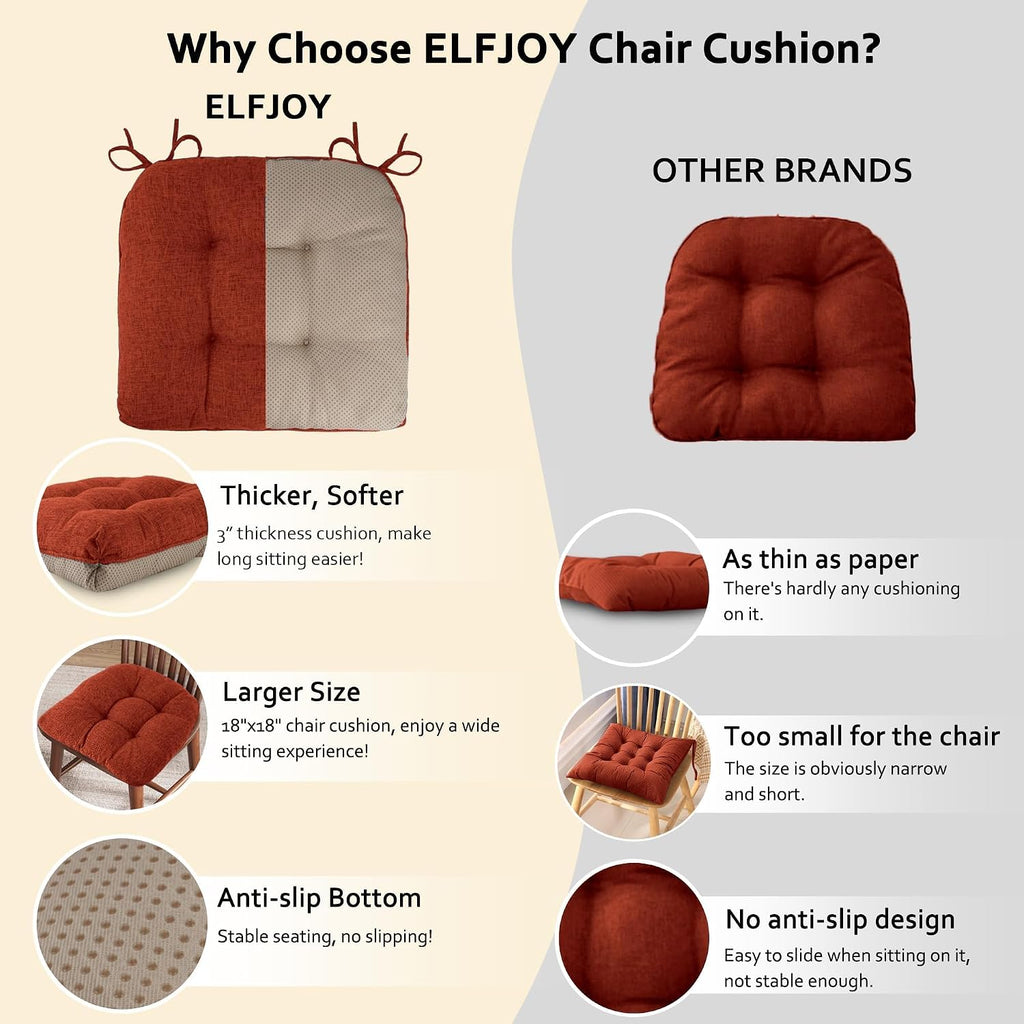 Why Choose ELFJOY Chair Cushion?

ELFJOY

Thicker, Softer
3" thickness cushion, make long sitting easier!

Larger Size
18"x18" chair cushion, enjoy a wide sitting experience!

Anti-slip Bottom
Stable seating, no slipping!

OTHER BRANDS

As thin as paper
There's hardly any cushioning on it.

Too small for the chair
The size is obviously narrow and short.

No anti-slip design
Easy to slide when sitting on it, not stable enough.